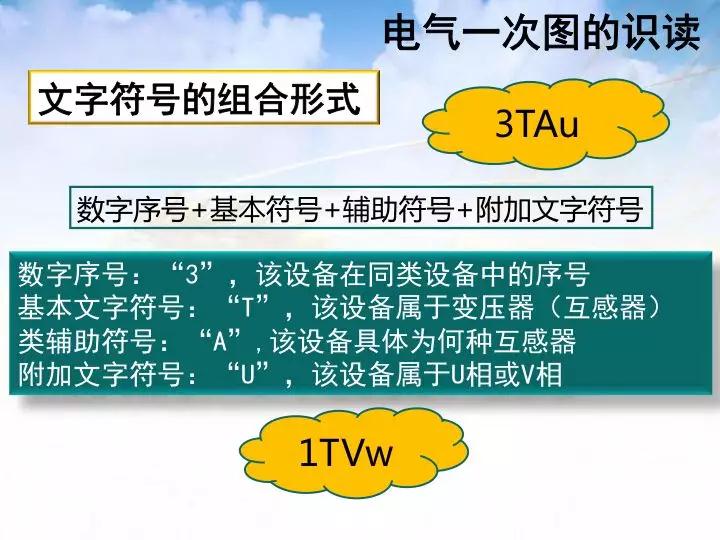 电气一次图的识读

文字符号的组合形式

3TAu

数字序号+基本符号+辅助符号+附加文字符号

数字序号：“3”，该设备在同类设备中的序号
基本文字符号：“T”，该设备属于变压器（互感器）
类辅助符号：“A”，该设备具体为何种互感器
附加文字符号：“U”，该设备属于U相或V相

1TVw